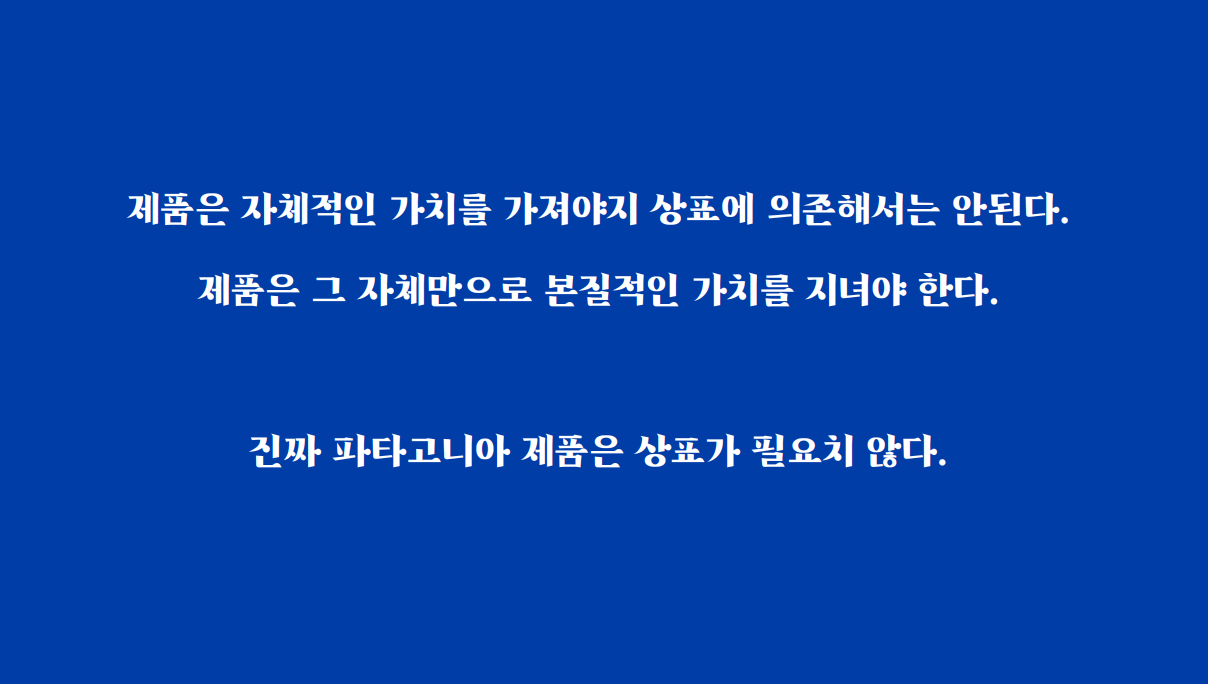 제품은 자체적인 가치를 가져야지 상표에 의존해서는 안된다.

제품은 그 자체만으로 본질적인 가치를 지녀야 한다.

진짜 파타고니아 제품은 상표가 필요치 않다.